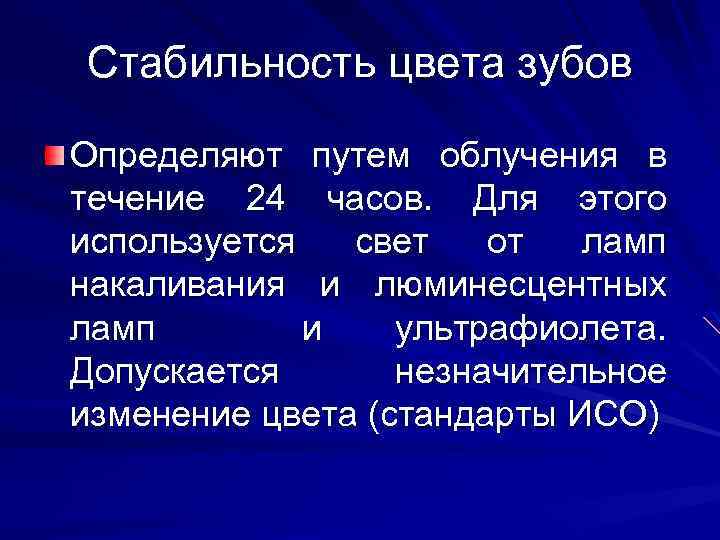 Стабильность цвета зубов

Определяют путем облучения в течение 24 часов. Для этого используется свет от ламп накаливания и люминесцентных ламп и ультрафиолета. Допускается незначительное изменение цвета (стандарты ИСО)